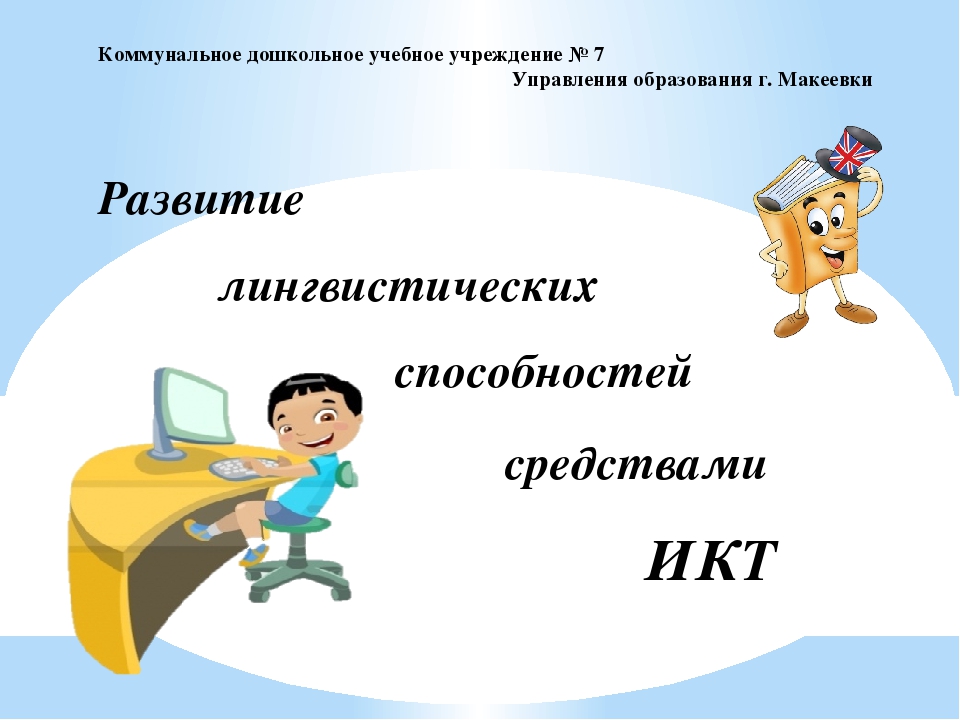 Коммунальное дошкольное учебное учреждение № 7
Управления образования г. Макеевки

Развитие

лингвистических

способностей

средствами

ИКТ